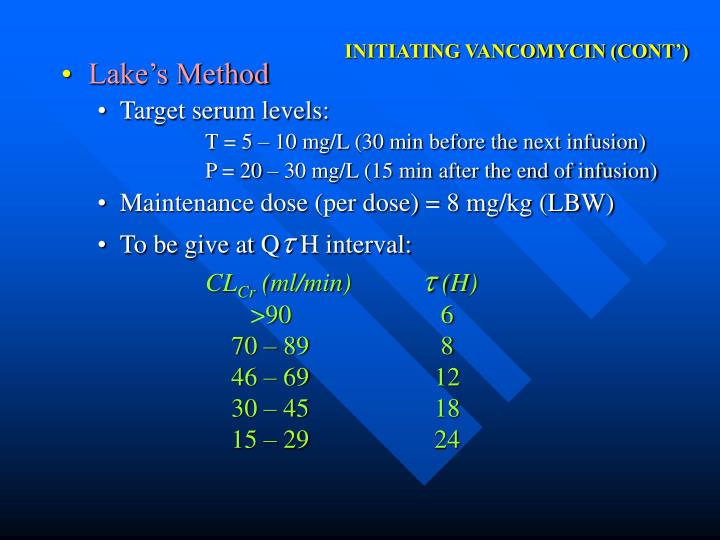 INITIATING VANCOMYCIN (CONT')

• Lake's Method

• Target serum levels:

T = 5 – 10 mg/L (30 min before the next infusion)

P = 20 – 30 mg/L (15 min after the end of infusion)

• Maintenance dose (per dose) = 8 mg/kg (LBW)

• To be give at Q$\tau$ H interval:

| $CL_{Cr}$ (ml/min) | $\tau$ (H) |
|---|---|
| >90 | 6 |
| 70 – 89 | 8 |
| 46 – 69 | 12 |
| 30 – 45 | 18 |
| 15 – 29 | 24 |